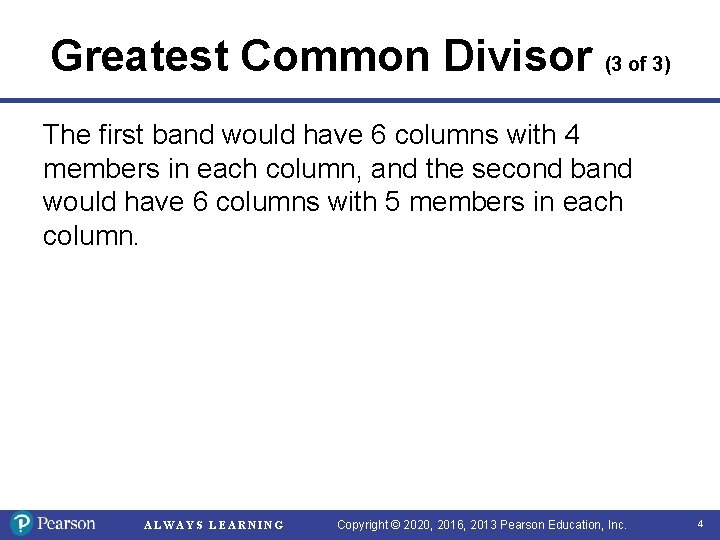 Greatest Common Divisor (3 of 3)

The first band would have 6 columns with 4 members in each column, and the second band would have 6 columns with 5 members in each column.

Pearson ALWAYS LEARNING Copyright © 2020, 2016, 2013 Pearson Education, Inc. 4